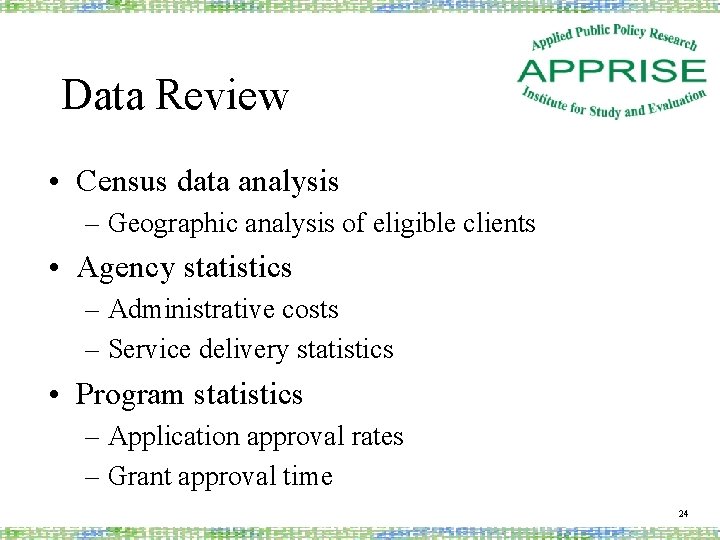 Applied Public Policy Research
APPRISE
Institute for Study and Evaluation

Data Review

• Census data analysis
– Geographic analysis of eligible clients
• Agency statistics
– Administrative costs
– Service delivery statistics
• Program statistics
– Application approval rates
– Grant approval time

24